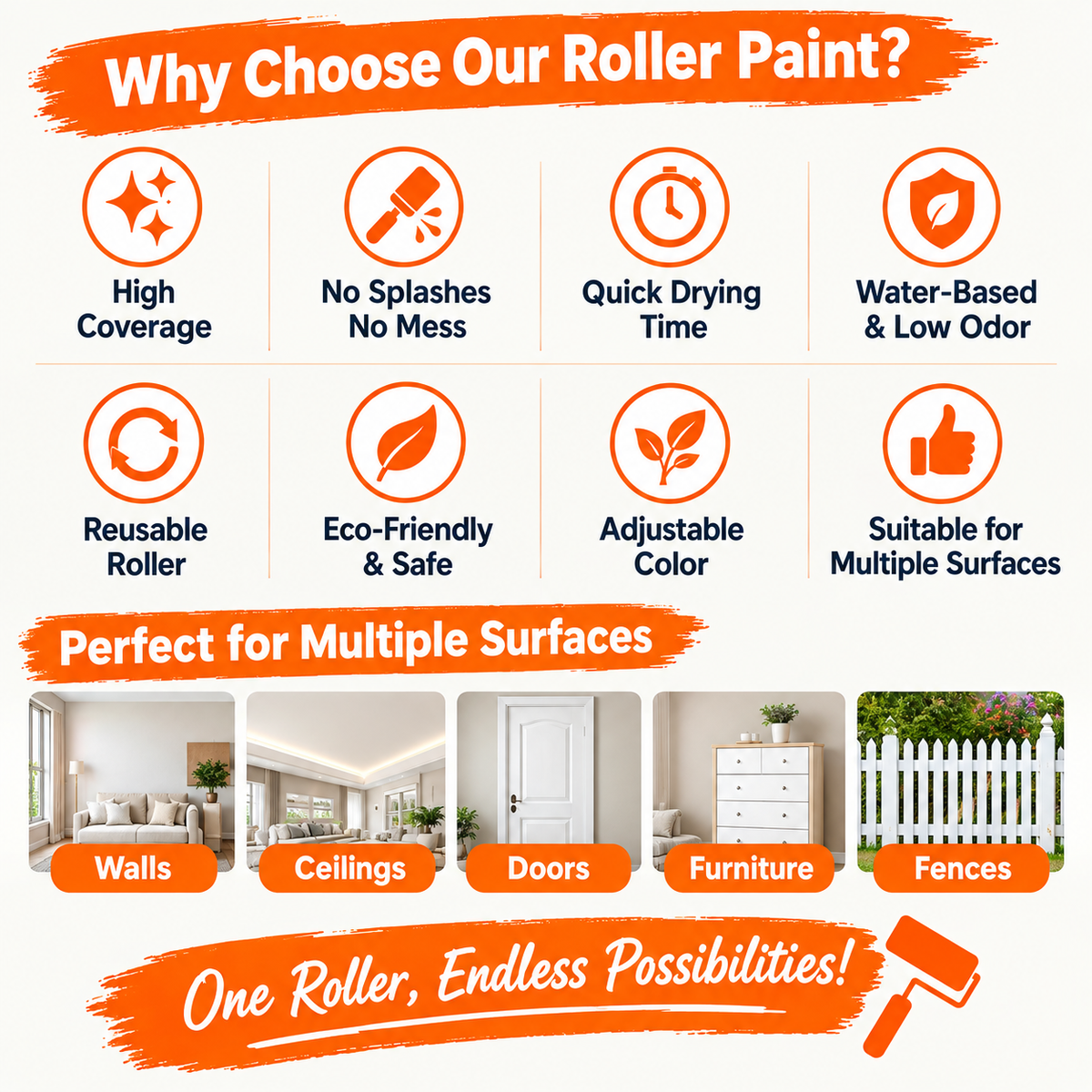 Why Choose Our Roller Paint?

High Coverage

No Splashes No Mess

Quick Drying Time

Water-Based & Low Odor

Reusable Roller

Eco-Friendly & Safe

Adjustable Color

Suitable for Multiple Surfaces

Perfect for Multiple Surfaces

Walls

Ceilings

Doors

Furniture

Fences

One Roller, Endless Possibilities!